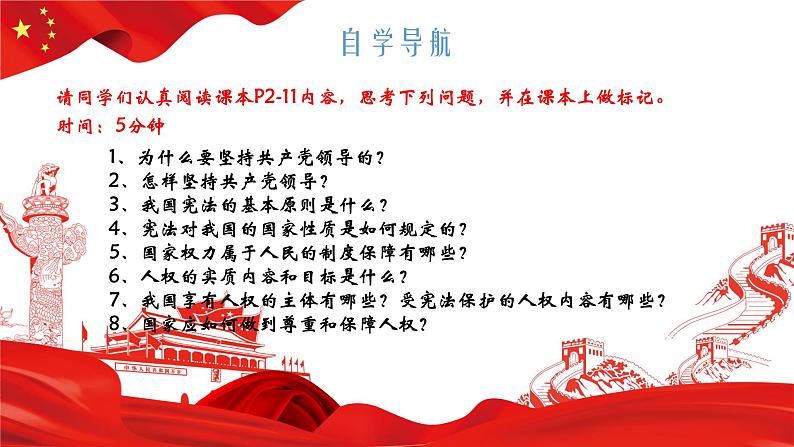 自学导航

请同学们认真阅读课本P2-11内容，思考下列问题，并在课本上做标记。
时间：5分钟

1、为什么要坚持共产党领导的？
2、怎样坚持共产党领导？
3、我国宪法的基本原则是什么？
4、宪法对我国的国家性质是如何规定的？
5、国家权力属于人民的制度保障有哪些？
6、人权的实质内容和目标是什么？
7、我国享有人权的主体有哪些？受宪法保护的人权内容有哪些？
8、国家应如何做到尊重和保障人权？

中华人民共和国万岁